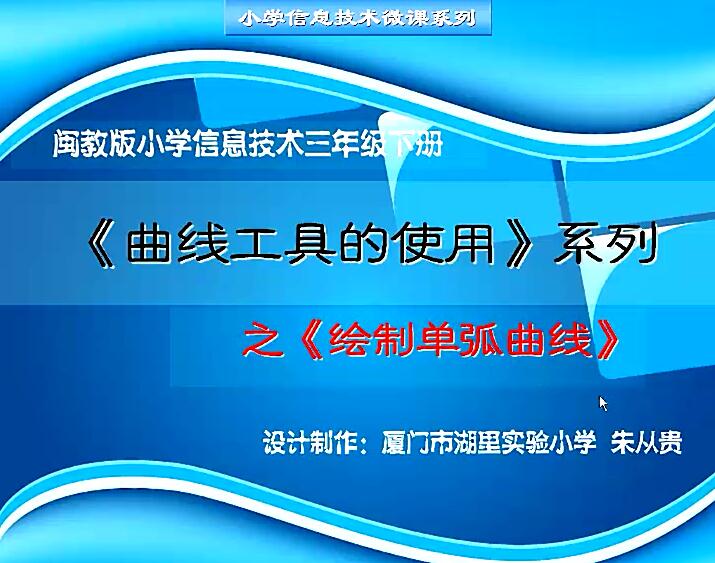 小学信息技术微课系列

闽教版小学信息技术三年级下册

《曲线工具的使用》系列

之《绘制单弧曲线》

设计制作：厦门市湖里实验小学 朱从贵